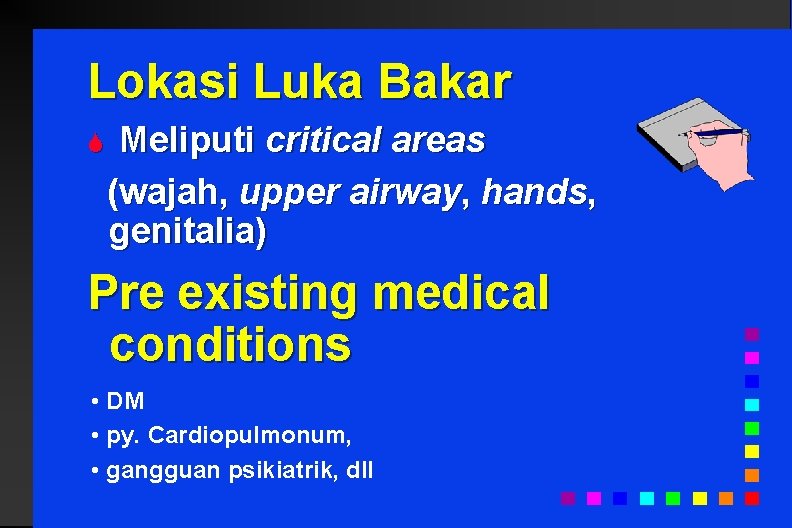 Lokasi Luka Bakar

Meliputi critical areas (wajah, upper airway, hands, genitalia)

Pre existing medical conditions

• DM
• py. Cardiopulmonum,
• gangguan psikiatrik, dll